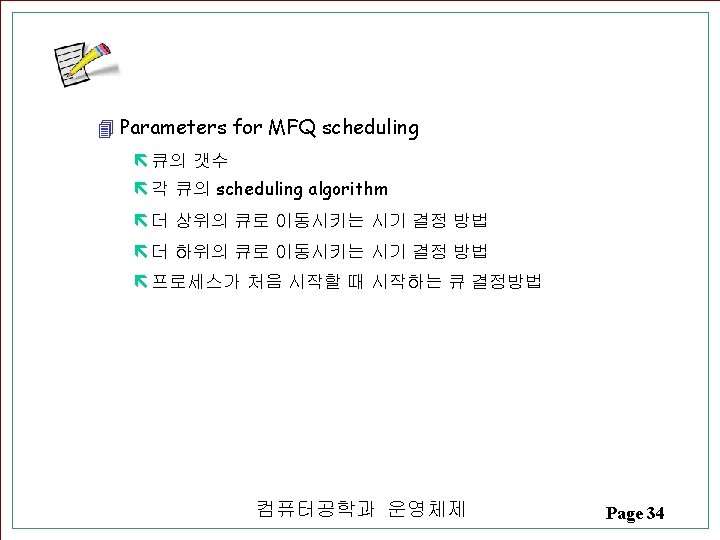 Parameters for MFQ scheduling

큐의 갯수

각 큐의 scheduling algorithm

더 상위의 큐로 이동시키는 시기 결정 방법

더 하위의 큐로 이동시키는 시기 결정 방법

프로세스가 처음 시작할 때 시작하는 큐 결정방법

컴퓨터공학과 운영체제

Page 34